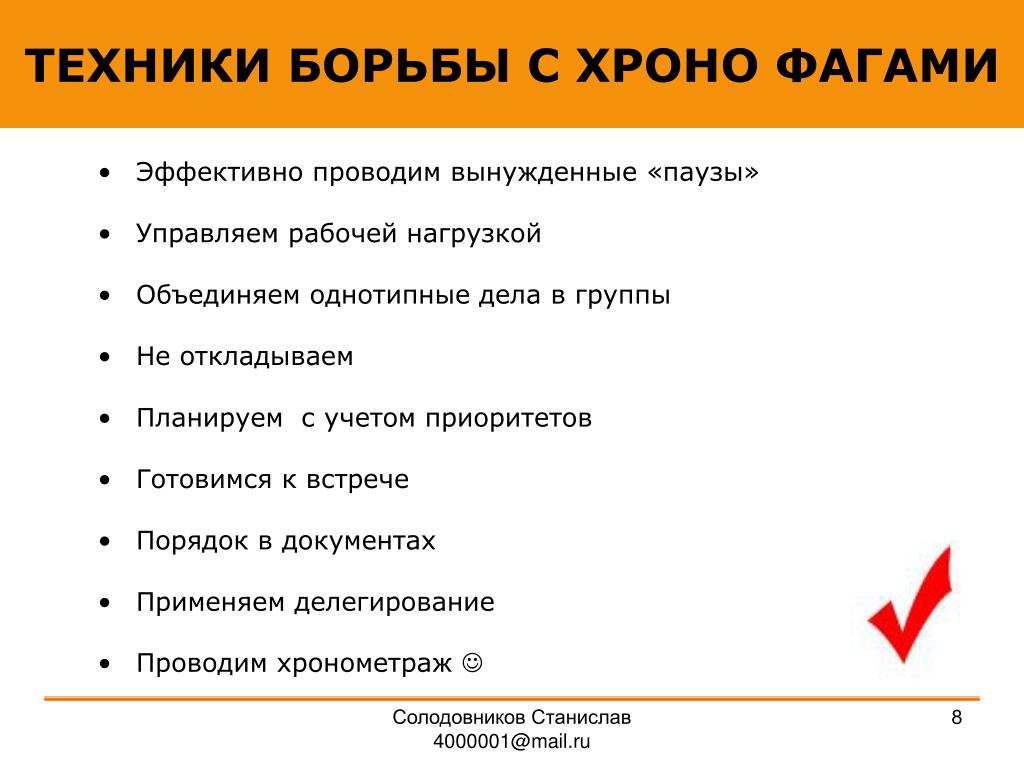 ТЕХНИКИ БОРЬБЫ С ХРОНО ФАГАМИ

• Эффективно проводим вынужденные «паузы»
• Управляем рабочей нагрузкой
• Объединяем однотипные дела в группы
• Не откладываем
• Планируем с учетом приоритетов
• Готовимся к встрече
• Порядок в документах
• Применяем делегирование
• Проводим хронометраж ☺

Солодовников Станислав
4000001@mail.ru

8